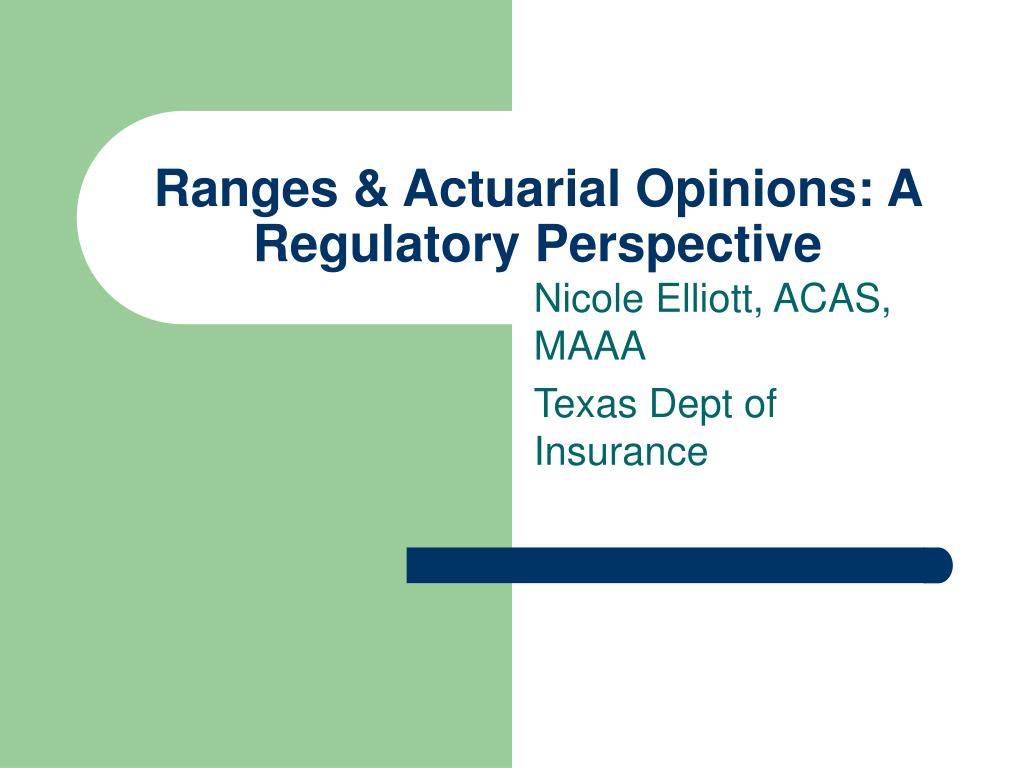 Ranges & Actuarial Opinions: A Regulatory Perspective

Nicole Elliott, ACAS, MAAA

Texas Dept of Insurance